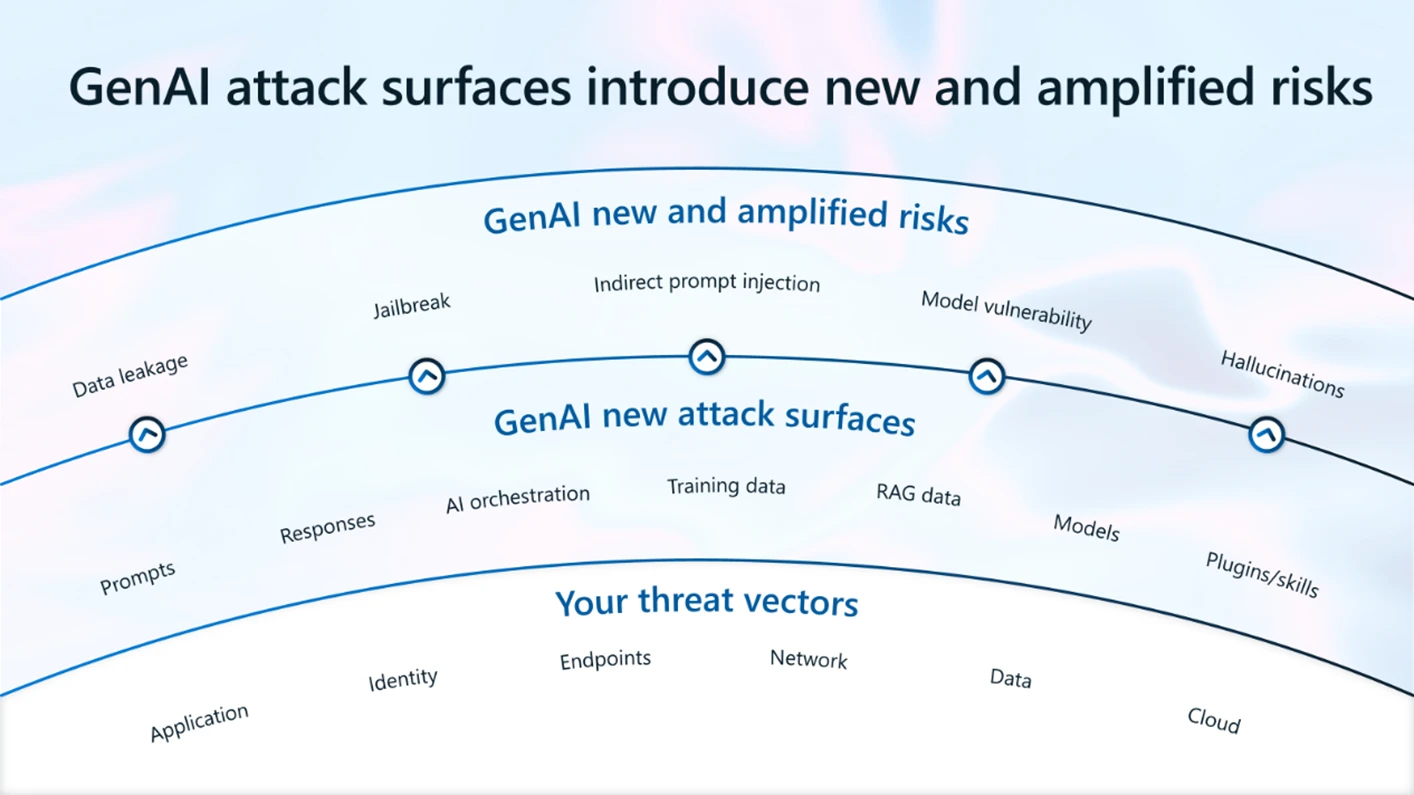 GenAI attack surfaces introduce new and amplified risks

GenAI new and amplified risks

Data leakage
Jailbreak
Indirect prompt injection
Model vulnerability
Hallucinations

GenAI new attack surfaces

Prompts
Responses
AI orchestration
Training data
RAG data
Models
Plugins/skills

Your threat vectors

Application
Identity
Endpoints
Network
Data
Cloud